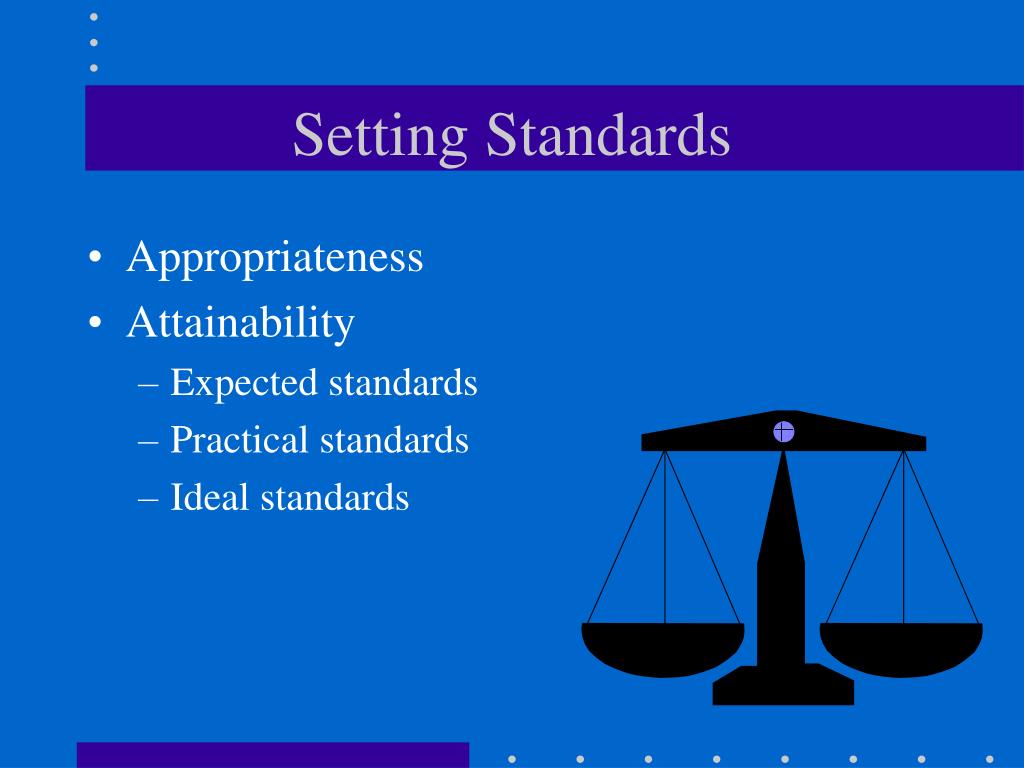 Setting Standards

• Appropriateness
• Attainability
– Expected standards
– Practical standards
– Ideal standards